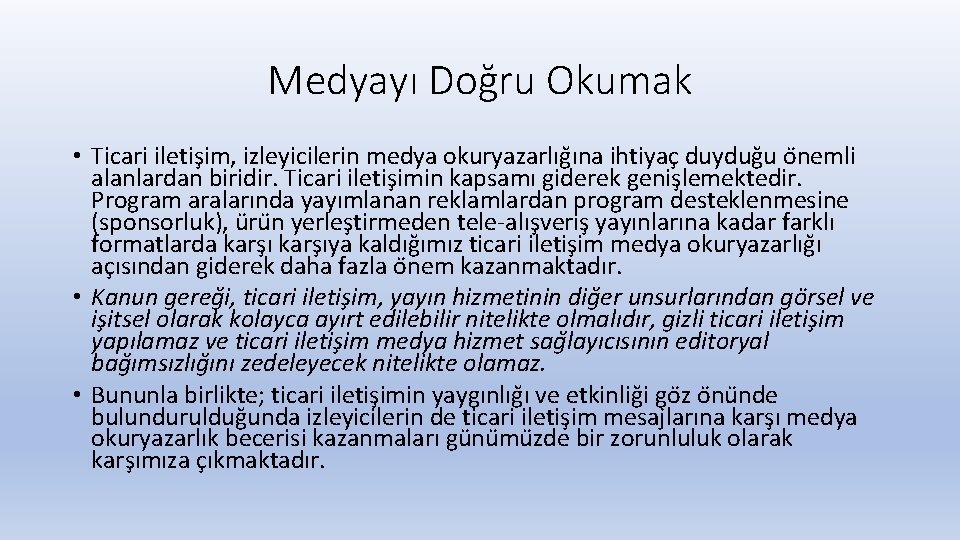 Medyayı Doğru Okumak

• Ticari iletişim, izleyicilerin medya okuryazarlığına ihtiyaç duyduğu önemli alanlardan biridir. Ticari iletişimin kapsamı giderek genişlemektedir. Program aralarında yayımlanan reklamlardan program desteklenmesine (sponsorluk), ürün yerleştirmeden tele-alışveriş yayınlarına kadar farklı formatlarda karşı karşıya kaldığımız ticari iletişim medya okuryazarlığı açısından giderek daha fazla önem kazanmaktadır.

• Kanun gereği, ticari iletişim, yayın hizmetinin diğer unsurlarından görsel ve işitsel olarak kolayca ayırt edilebilir nitelikte olmalıdır, gizli ticari iletişim yapılamaz ve ticari iletişim medya hizmet sağlayıcısının editoryal bağımsızlığını zedeleyecek nitelikte olamaz.

• Bununla birlikte; ticari iletişimin yaygınlığı ve etkinliği göz önünde bulundurulduğunda izleyicilerin de ticari iletişim mesajlarına karşı medya okuryazarlık becerisi kazanmaları günümüzde bir zorunluluk olarak karşımıza çıkmaktadır.